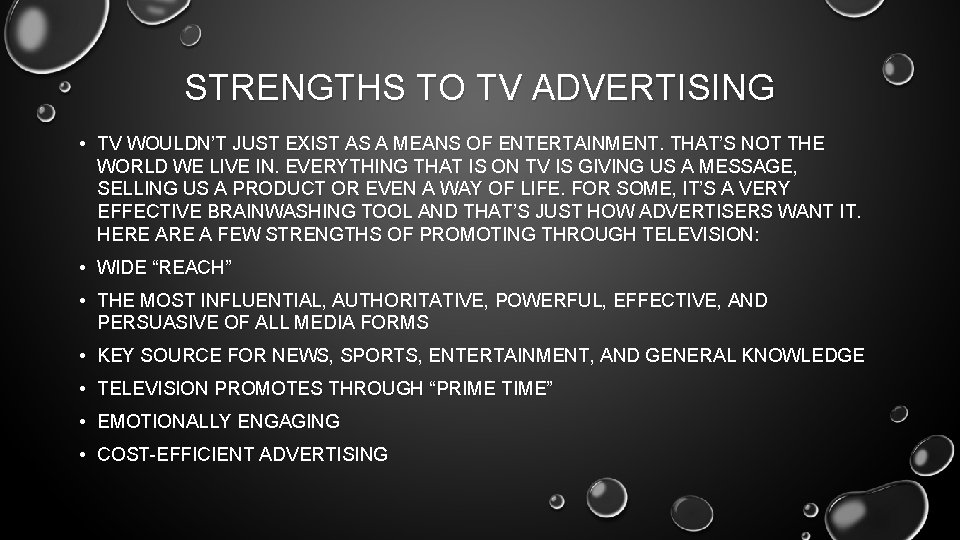 STRENGTHS TO TV ADVERTISING

• TV WOULDN'T JUST EXIST AS A MEANS OF ENTERTAINMENT. THAT'S NOT THE WORLD WE LIVE IN. EVERYTHING THAT IS ON TV IS GIVING US A MESSAGE, SELLING US A PRODUCT OR EVEN A WAY OF LIFE. FOR SOME, IT'S A VERY EFFECTIVE BRAINWASHING TOOL AND THAT'S JUST HOW ADVERTISERS WANT IT. HERE ARE A FEW STRENGTHS OF PROMOTING THROUGH TELEVISION:

• WIDE "REACH"

• THE MOST INFLUENTIAL, AUTHORITATIVE, POWERFUL, EFFECTIVE, AND PERSUASIVE OF ALL MEDIA FORMS

• KEY SOURCE FOR NEWS, SPORTS, ENTERTAINMENT, AND GENERAL KNOWLEDGE

• TELEVISION PROMOTES THROUGH "PRIME TIME"

• EMOTIONALLY ENGAGING

• COST-EFFICIENT ADVERTISING